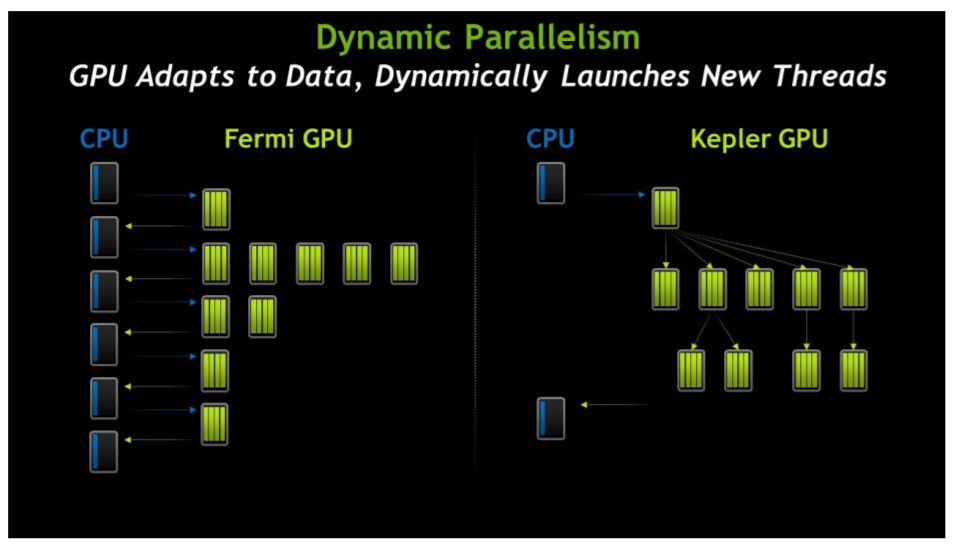 Dynamic Parallelism

GPU Adapts to Data, Dynamically Launches New Threads

CPU

Fermi GPU

CPU

Kepler GPU